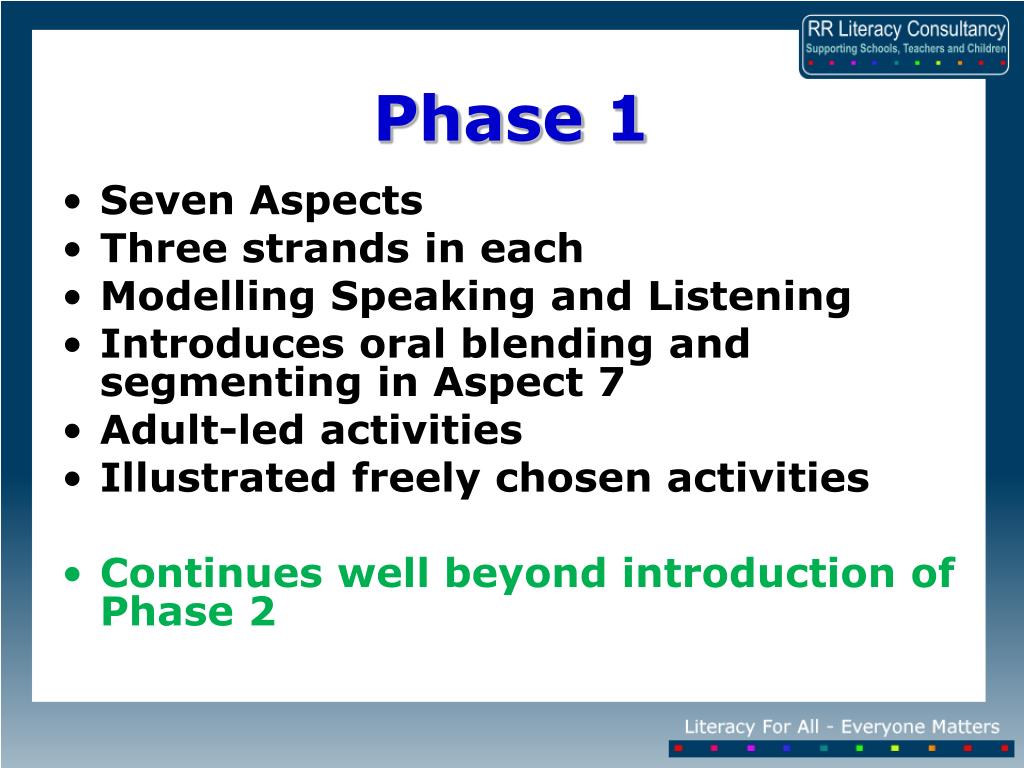 RR Literacy Consultancy
Supporting Schools, Teachers and Children

Phase 1

• Seven Aspects
• Three strands in each
• Modelling Speaking and Listening
• Introduces oral blending and segmenting in Aspect 7
• Adult-led activities
• Illustrated freely chosen activities

• Continues well beyond introduction of Phase 2

Literacy For All - Everyone Matters